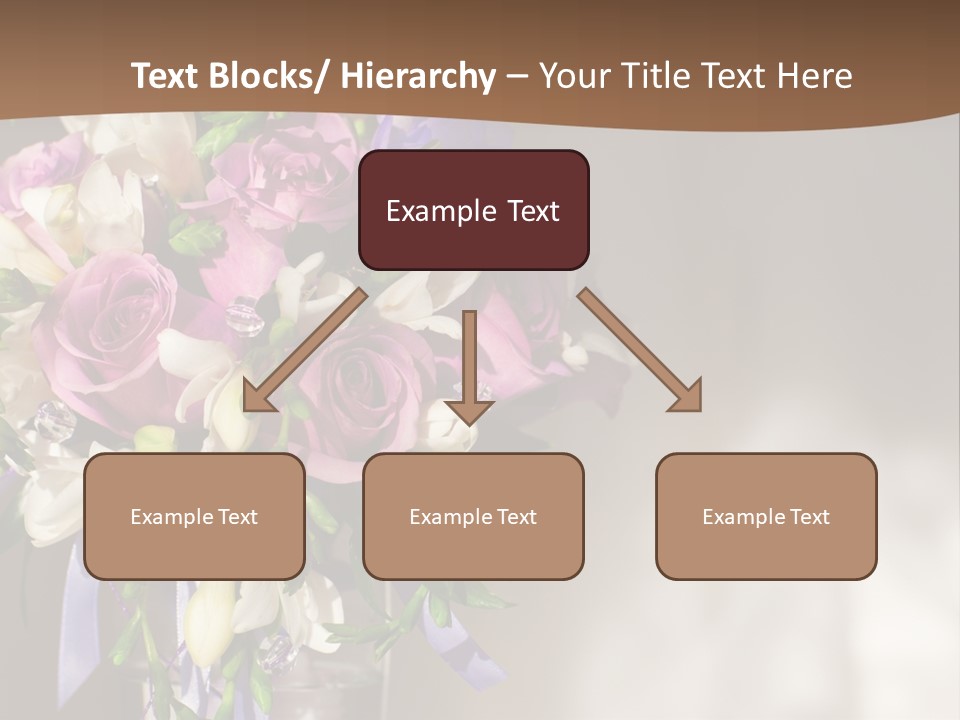 Text Blocks/ Hierarchy – Your Title Text Here

Example Text

Example Text

Example Text

Example Text